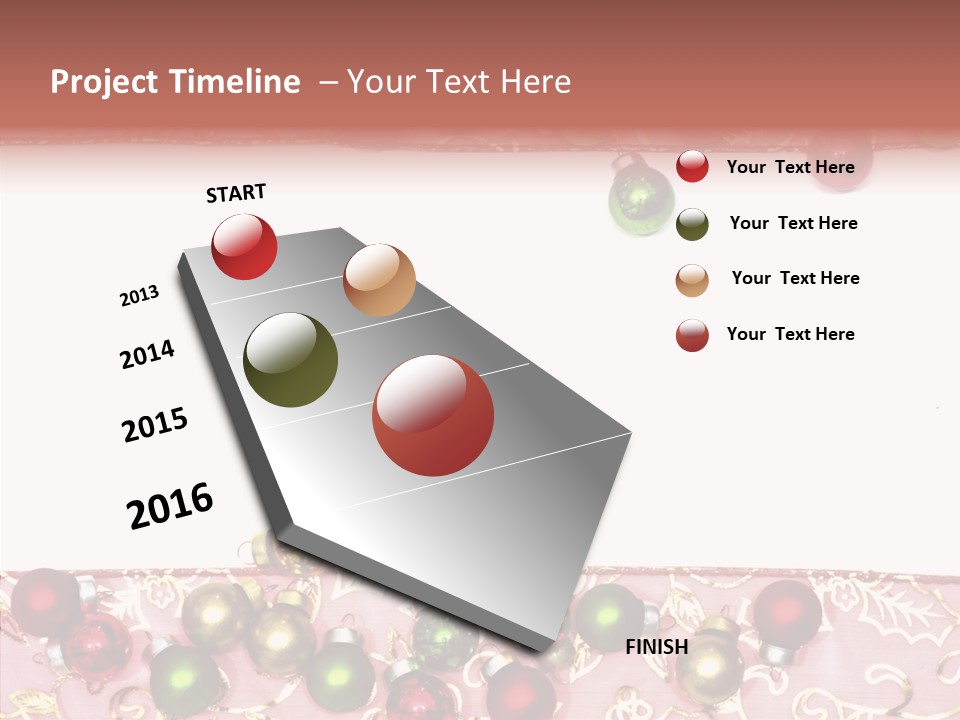 Project Timeline – Your Text Here

START

2013

2014

2015

2016

FINISH

Your Text Here

Your Text Here

Your Text Here

Your Text Here